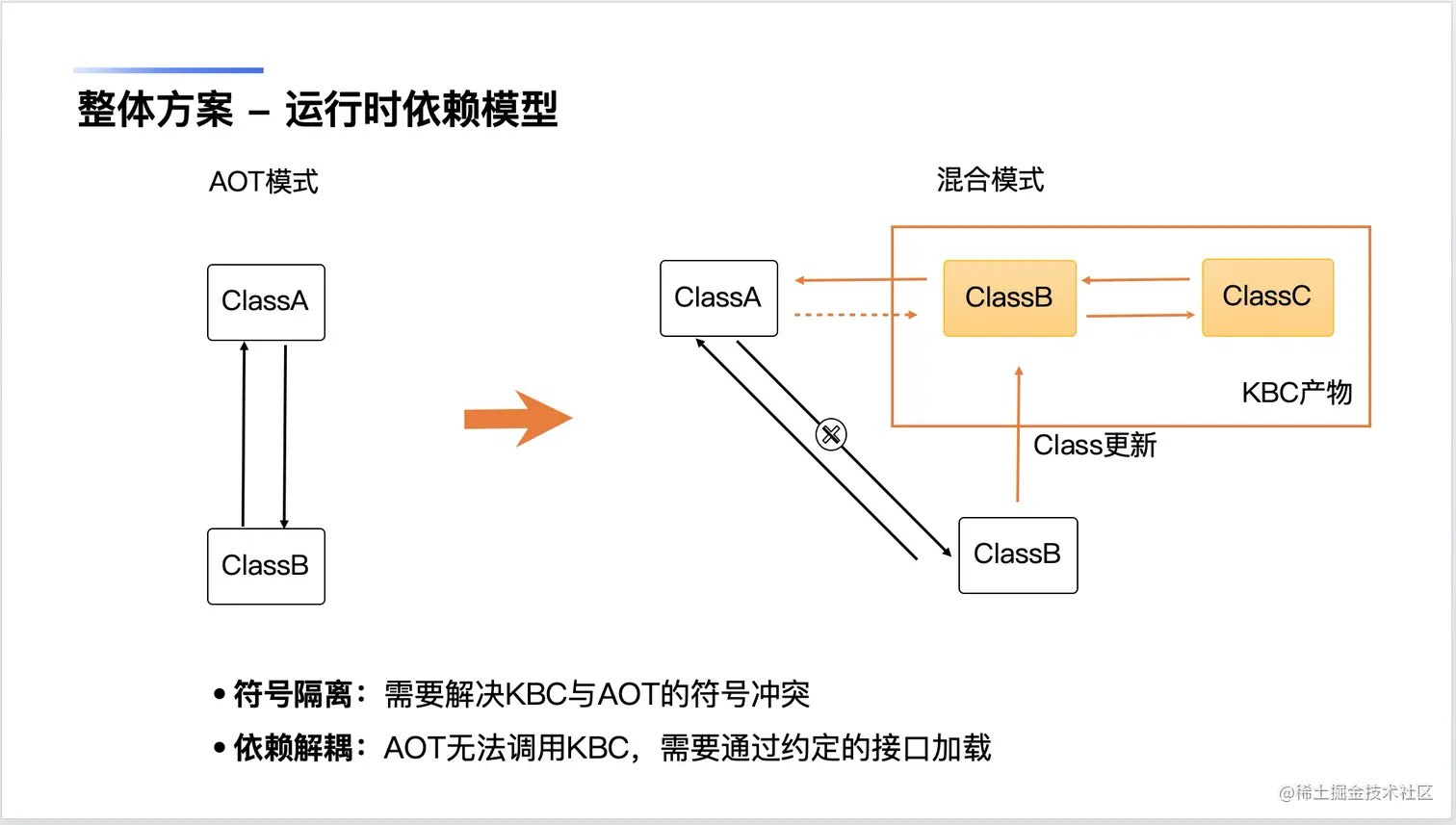 整体方案 – 运行时依赖模型

AOT模式

ClassA

ClassB

混合模式

ClassA

ClassB

ClassC

KBC产物

Class更新

ClassB

• 符号隔离：需要解决KBC与AOT的符号冲突
• 依赖解耦：AOT无法调用KBC，需要通过约定的接口加载

@稀土掘金技术社区